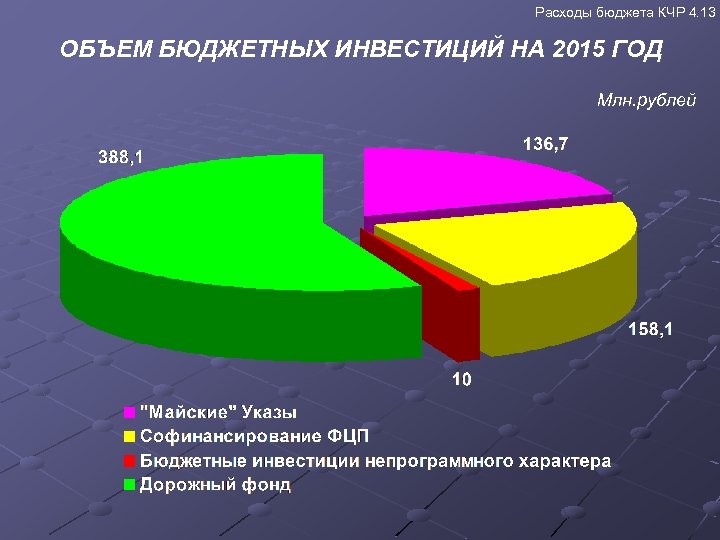 Расходы бюджета КЧР 4.13

ОБЪЕМ БЮДЖЕТНЫХ ИНВЕСТИЦИЙ НА 2015 ГОД

Млн.рублей

388,1

136,7

158,1

10

"Майские" Указы
Софинансирование ФЦП
Бюджетные инвестиции непрограммного характера
Дорожный фонд